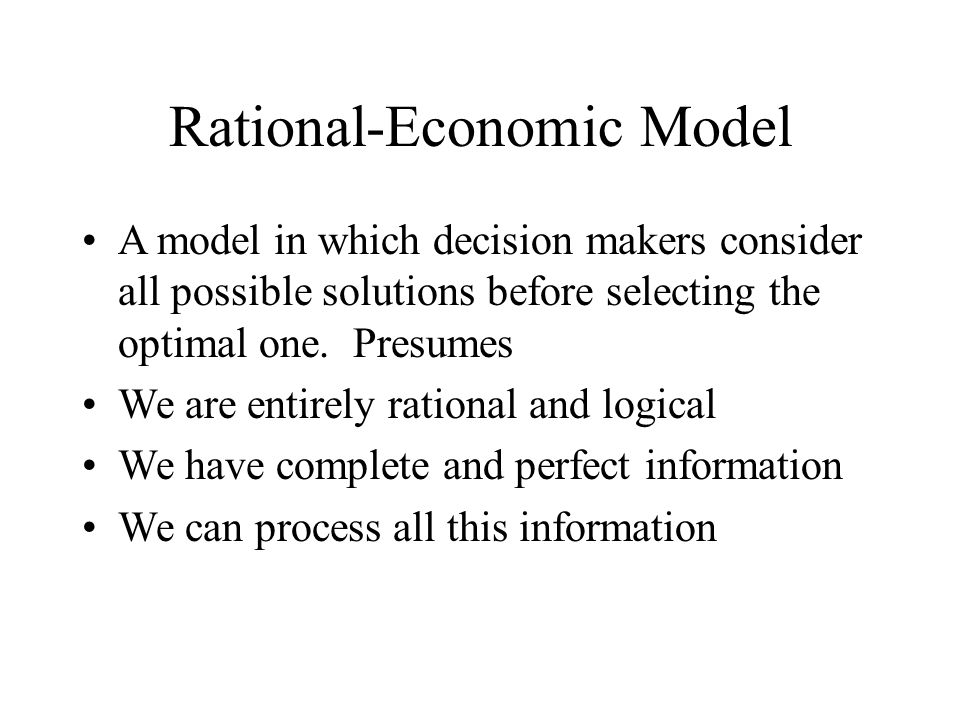 Rational-Economic Model

• A model in which decision makers consider all possible solutions before selecting the optimal one. Presumes
• We are entirely rational and logical
• We have complete and perfect information
• We can process all this information